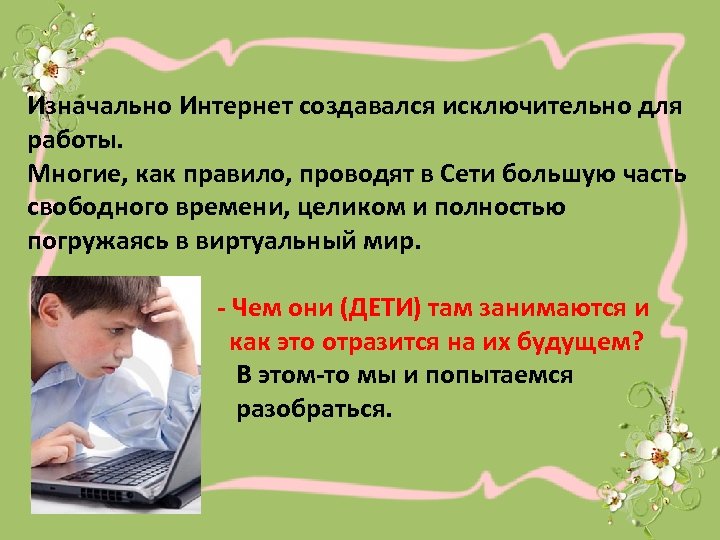 Изначально Интернет создавался исключительно для работы.
Многие, как правило, проводят в Сети большую часть свободного времени, целиком и полностью погружаясь в виртуальный мир.

- Чем они (ДЕТИ) там занимаются и как это отразится на их будущем?
В этом-то мы и попытаемся разобраться.